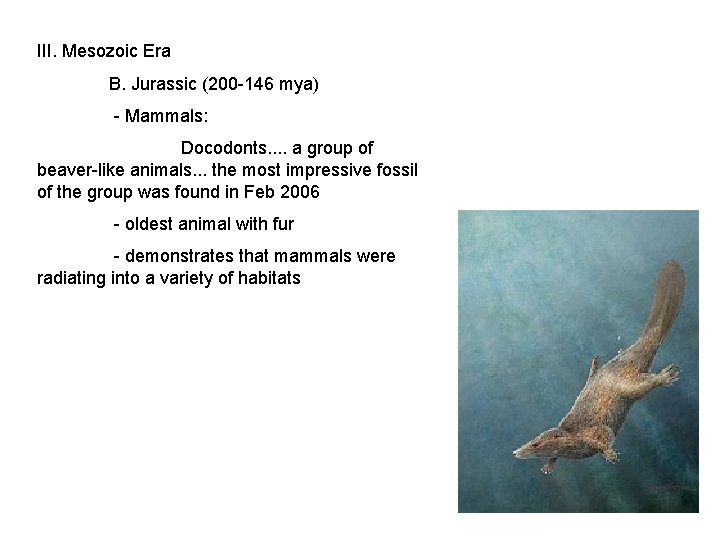 III. Mesozoic Era

B. Jurassic (200-146 mya)

- Mammals:

Docodonts.... a group of beaver-like animals... the most impressive fossil of the group was found in Feb 2006

- oldest animal with fur

- demonstrates that mammals were radiating into a variety of habitats